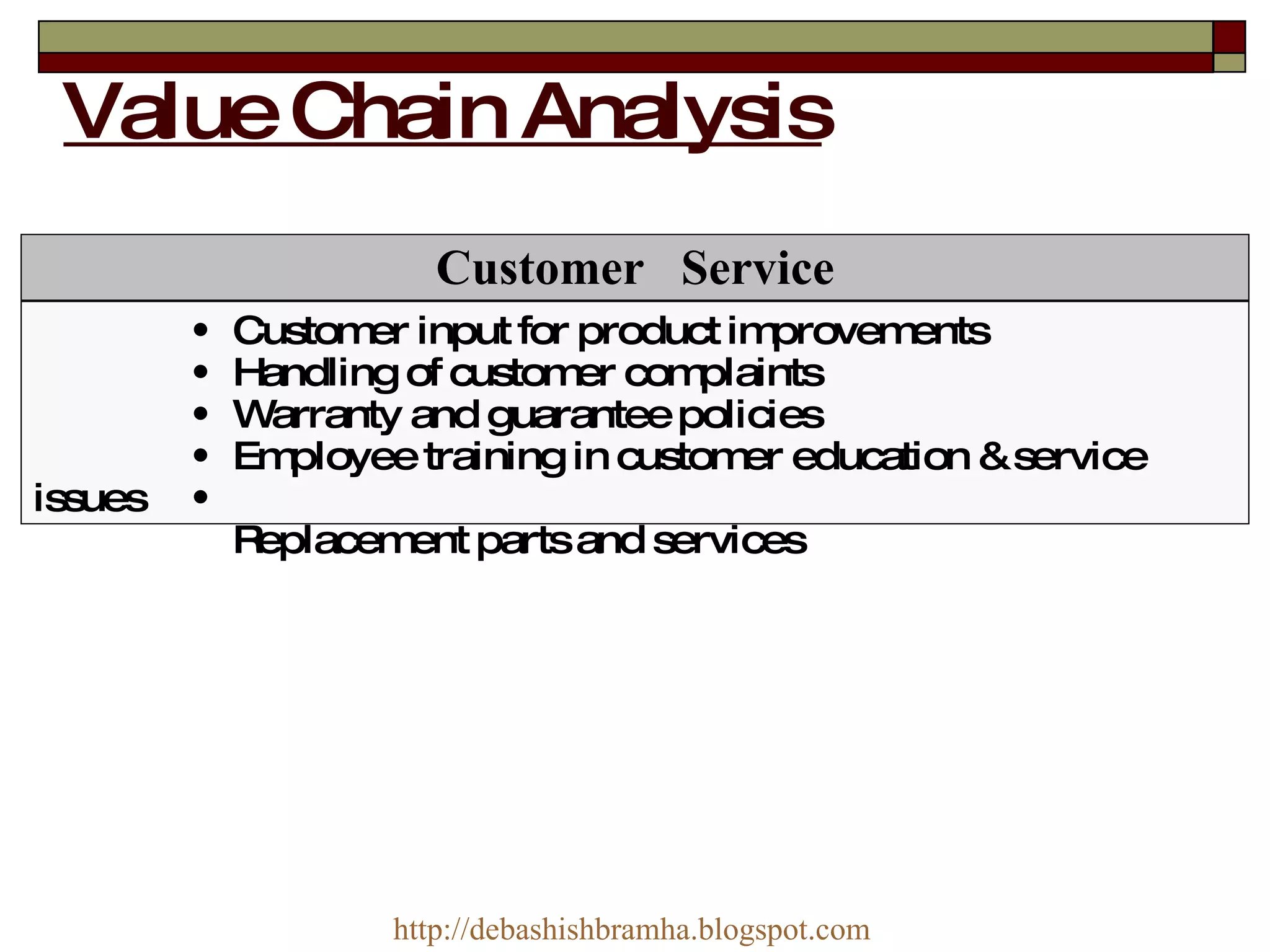 Value Chain Analysis

Customer Service

• Customer input for product improvements
• Handling of customer complaints
• Warranty and guarantee policies
• Employee training in customer education & service issues
• Replacement parts and services

http://debashishbramha.blogspot.com